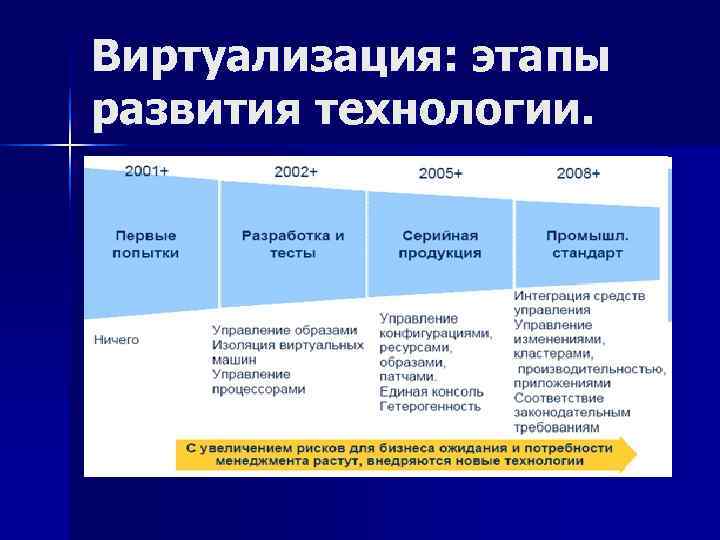 Виртуализация: этапы развития технологии.

2001+

Первые попытки

Ничего

2002+

Разработка и тесты

Управление образами
Изоляция виртуальных машин
Управление процессорами

2005+

Серийная продукция

Управление конфигурациями, ресурсами, образами, патчами.
Единая консоль
Гетерогенность

2008+

Промышл. стандарт

Интеграция средств управления
Управление изменениями, кластерами, производительностью, приложениями
Соответствие законодательным требованиям

С увеличением рисков для бизнеса ожидания и потребности менеджмента растут, внедряются новые технологии